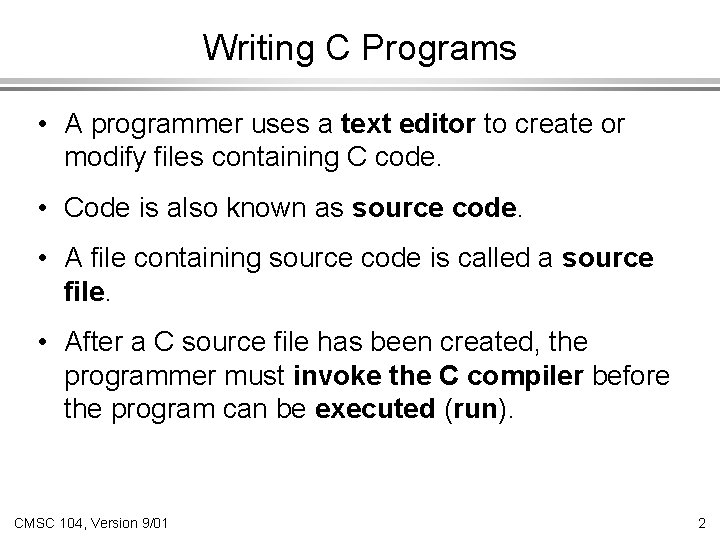 Writing C Programs

• A programmer uses a text editor to create or modify files containing C code.

• Code is also known as source code.

• A file containing source code is called a source file.

• After a C source file has been created, the programmer must invoke the C compiler before the program can be executed (run).

CMSC 104, Version 9/01

2